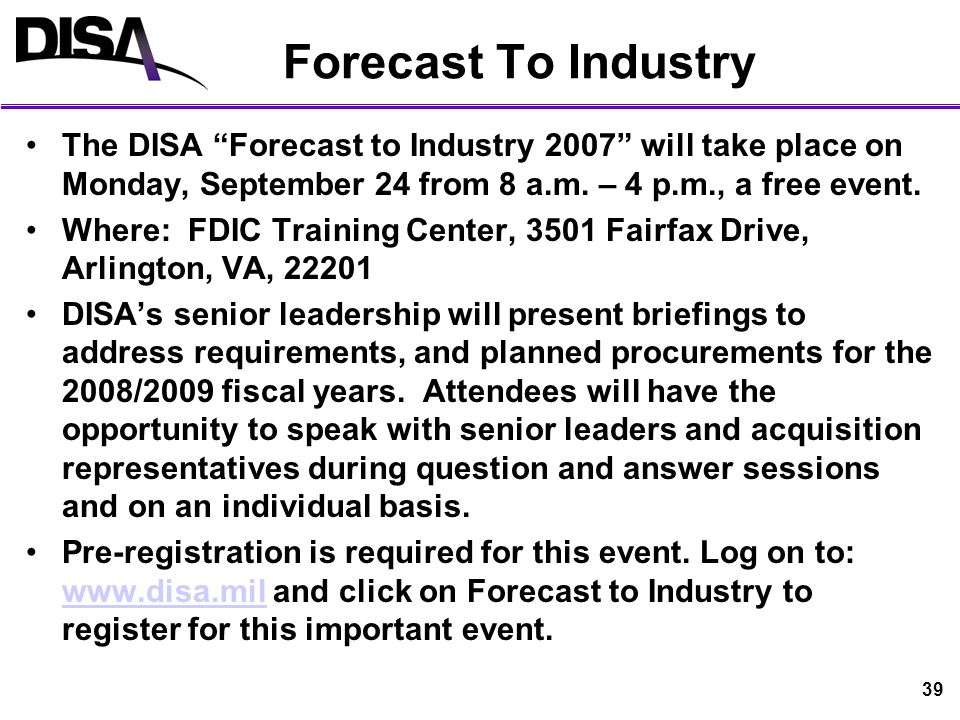 DISA

Forecast To Industry

• The DISA “Forecast to Industry 2007” will take place on Monday, September 24 from 8 a.m. – 4 p.m., a free event.

• Where: FDIC Training Center, 3501 Fairfax Drive, Arlington, VA, 22201

• DISA’s senior leadership will present briefings to address requirements, and planned procurements for the 2008/2009 fiscal years. Attendees will have the opportunity to speak with senior leaders and acquisition representatives during question and answer sessions and on an individual basis.

• Pre-registration is required for this event. Log on to: www.disa.mil and click on Forecast to Industry to register for this important event.

39